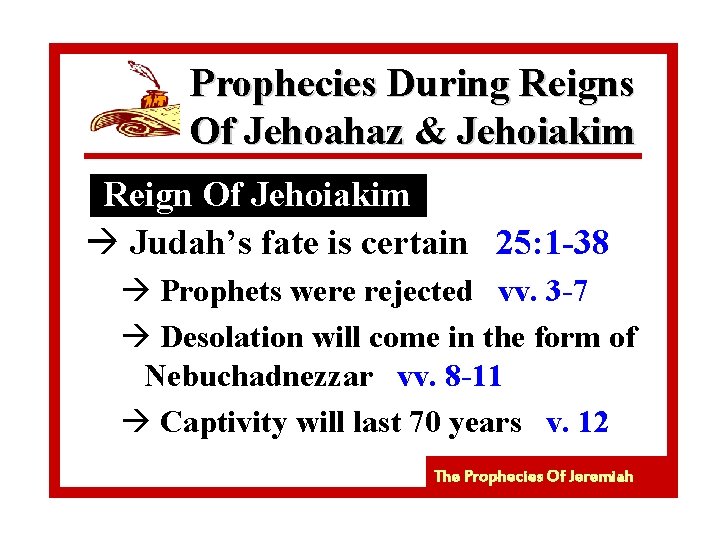 Prophecies During Reigns Of Jehoahaz & Jehoiakim

Reign Of Jehoiakim

→ Judah's fate is certain 25:1-38

→ Prophets were rejected vv. 3-7

→ Desolation will come in the form of Nebuchadnezzar vv. 8-11

→ Captivity will last 70 years v. 12

The Prophecies Of Jeremiah